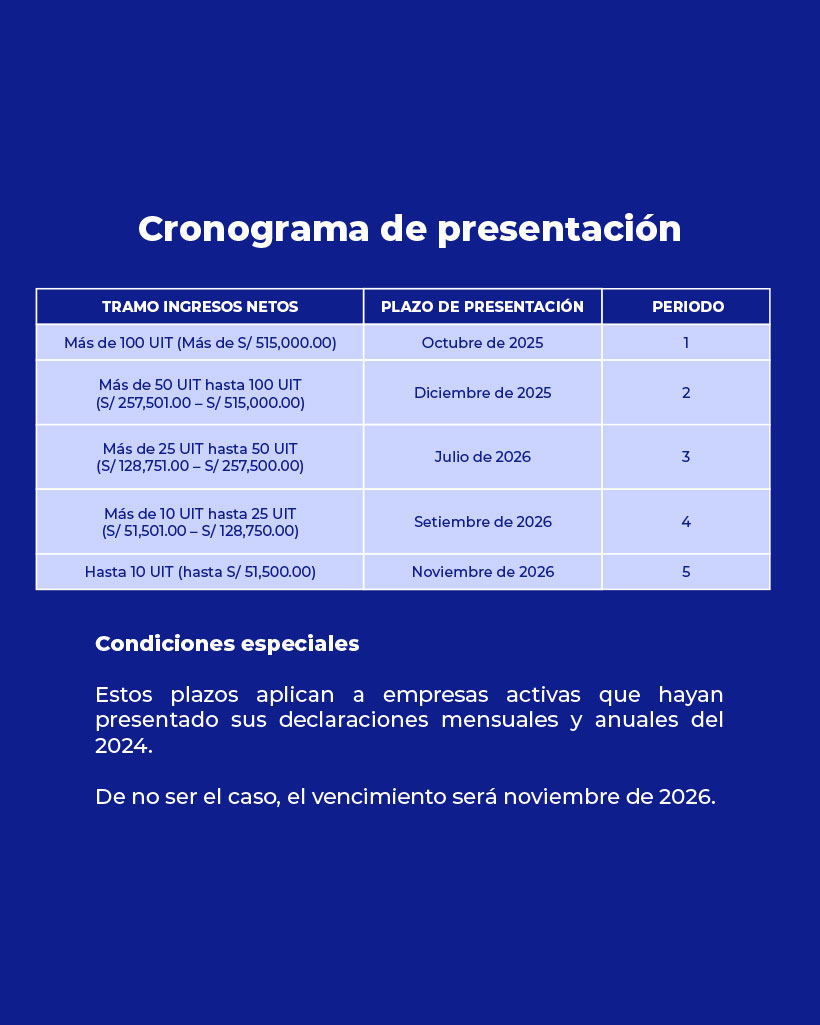 Cronograma de presentación

| TRAMO INGRESOS NETOS | PLAZO DE PRESENTACIÓN | PERIODO |
|---|---|---|
| Más de 100 UIT (Más de S/ 515,000.00) | Octubre de 2025 | 1 |
| Más de 50 UIT hasta 100 UIT (S/ 257,501.00 – S/ 515,000.00) | Diciembre de 2025 | 2 |
| Más de 25 UIT hasta 50 UIT (S/ 128,751.00 – S/ 257,500.00) | Julio de 2026 | 3 |
| Más de 10 UIT hasta 25 UIT (S/ 51,501.00 – S/ 128,750.00) | Setiembre de 2026 | 4 |
| Hasta 10 UIT (hasta S/ 51,500.00) | Noviembre de 2026 | 5 |

Condiciones especiales

Estos plazos aplican a empresas activas que hayan presentado sus declaraciones mensuales y anuales del 2024.

De no ser el caso, el vencimiento será noviembre de 2026.